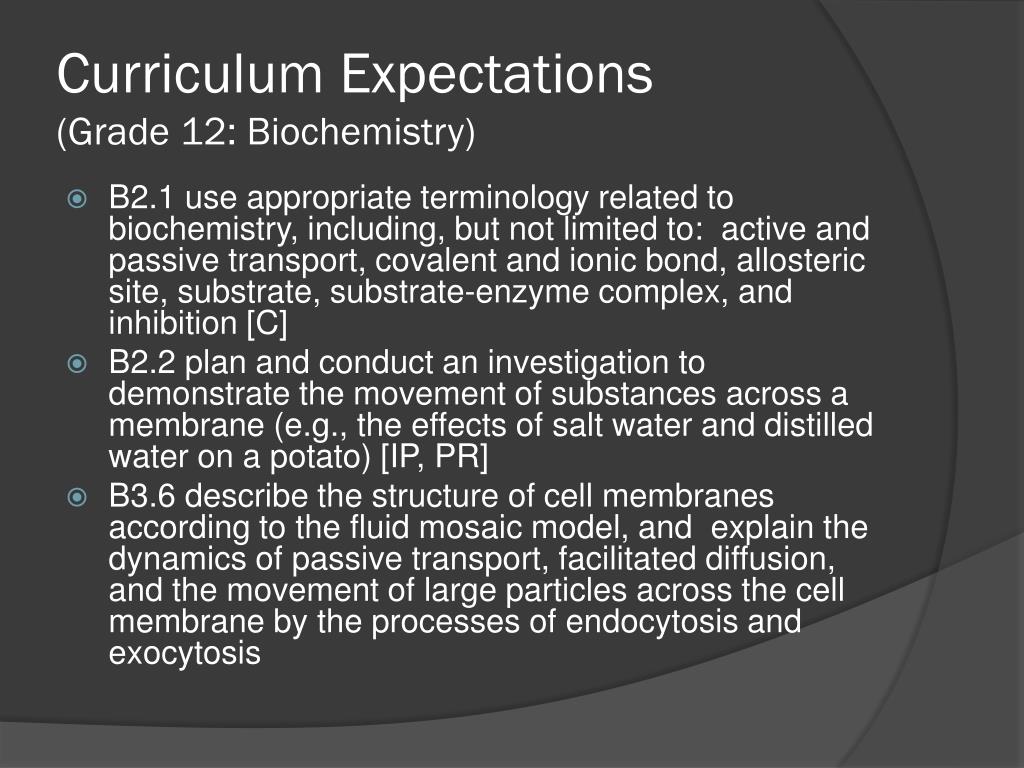 Curriculum Expectations
(Grade 12: Biochemistry)

B2.1 use appropriate terminology related to biochemistry, including, but not limited to: active and passive transport, covalent and ionic bond, allosteric site, substrate, substrate-enzyme complex, and inhibition [C]

B2.2 plan and conduct an investigation to demonstrate the movement of substances across a membrane (e.g., the effects of salt water and distilled water on a potato) [IP, PR]

B3.6 describe the structure of cell membranes according to the fluid mosaic model, and explain the dynamics of passive transport, facilitated diffusion, and the movement of large particles across the cell membrane by the processes of endocytosis and exocytosis